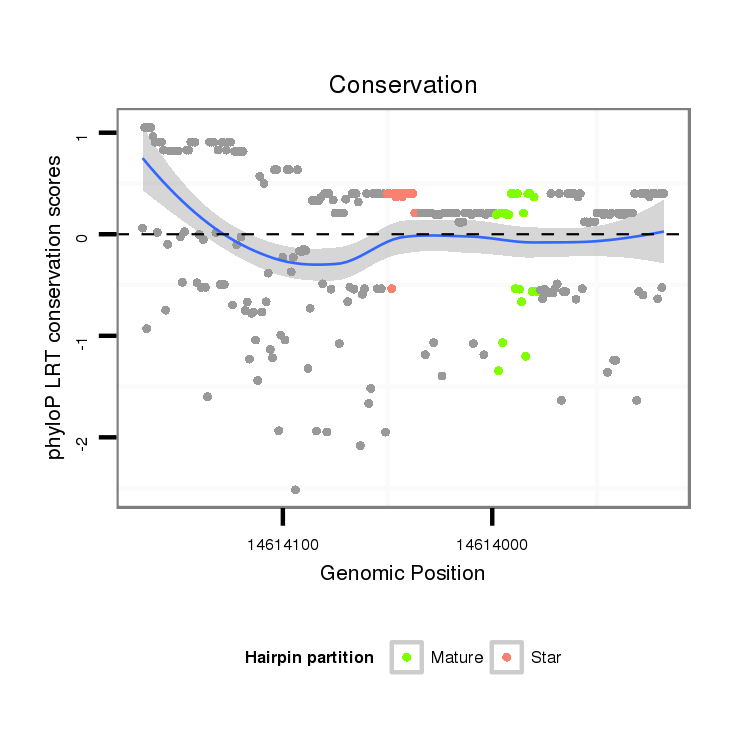 Conservation

phyloP LRT conservation scores

1
0
-1
-2

14614100
14614000

Genomic Position

Hairpin partition
Mature
Star